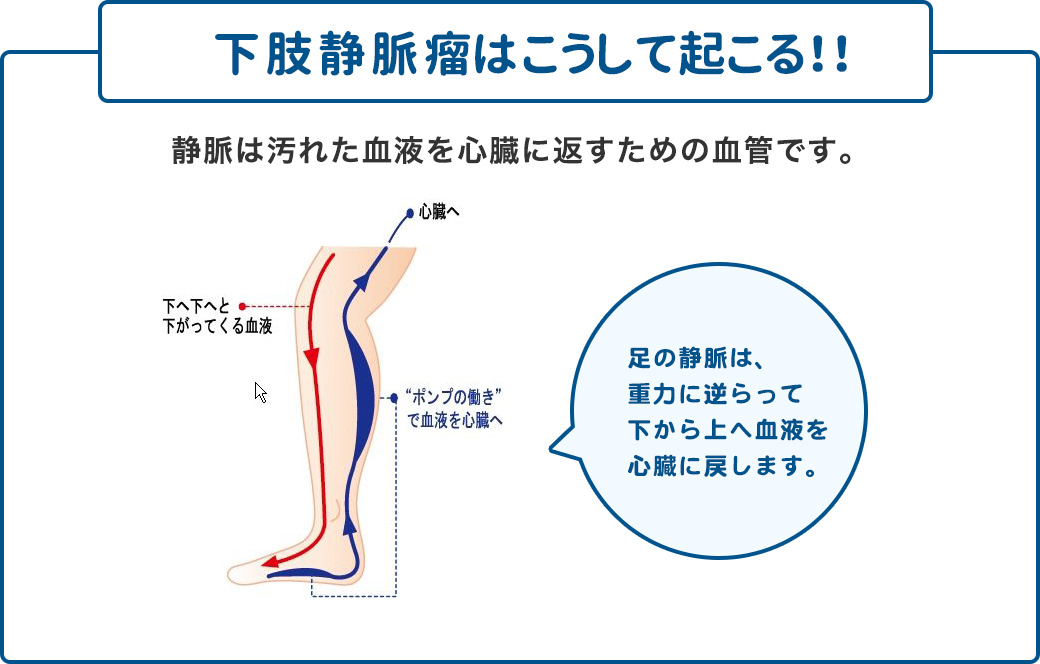 下肢静脈瘤はこうして起こる!!

静脈は汚れた血液を心臓に返すための血管です。

心臓へ

下へ下へと
下がってくる血液

"ポンプの働き"
で血液を心臓へ

足の静脈は、
重力に逆らって
下から上へ血液を
心臓に戻します。